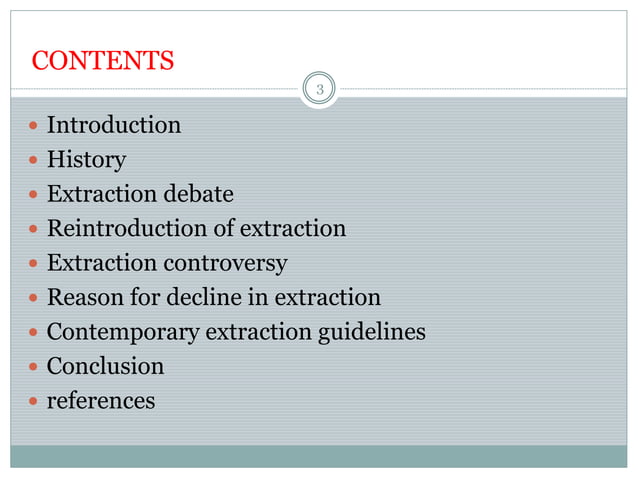 CONTENTS

3

- Introduction
- History
- Extraction debate
- Reintroduction of extraction
- Extraction controversy
- Reason for decline in extraction
- Contemporary extraction guidelines
- Conclusion
- references